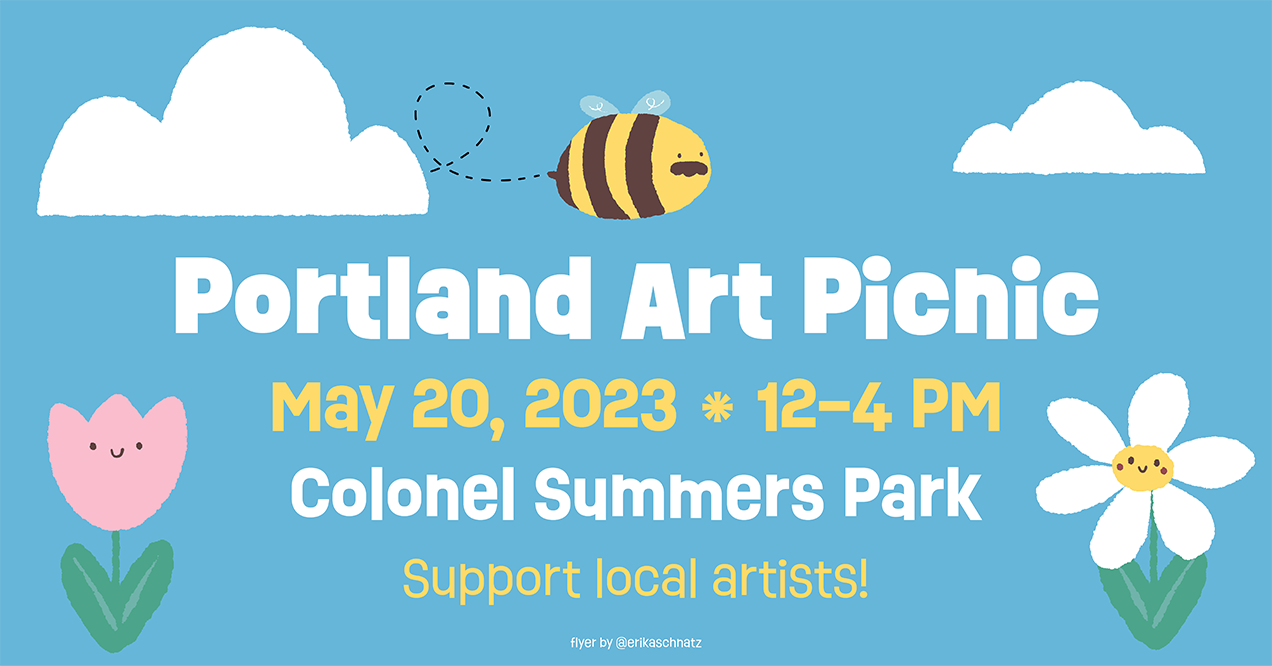 Portland Art Picnic

May 20, 2023 * 12-4 PM

Colonel Summers Park

Support local artists!

flyer by @erikaschnatz